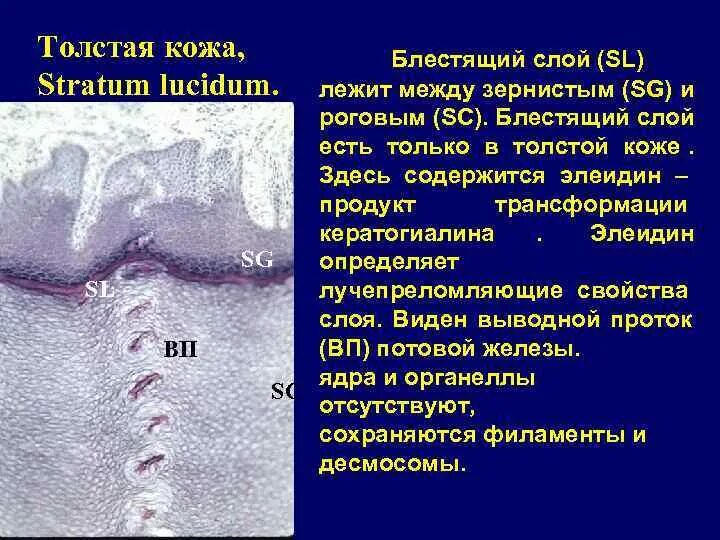 Толстая кожа, Stratum lucidum.

SG

SL

ВП

SC

Блестящий слой (SL) лежит между зернистым (SG) и роговым (SC). Блестящий слой есть только в толстой коже . Здесь содержится элеидин – продукт трансформации кератогиалина . Элеидин определяет лучепреломляющие свойства слоя. Виден выводной проток (ВП) потовой железы.
ядра и органеллы отсутствуют,
сохраняются филаменты и десмосомы.